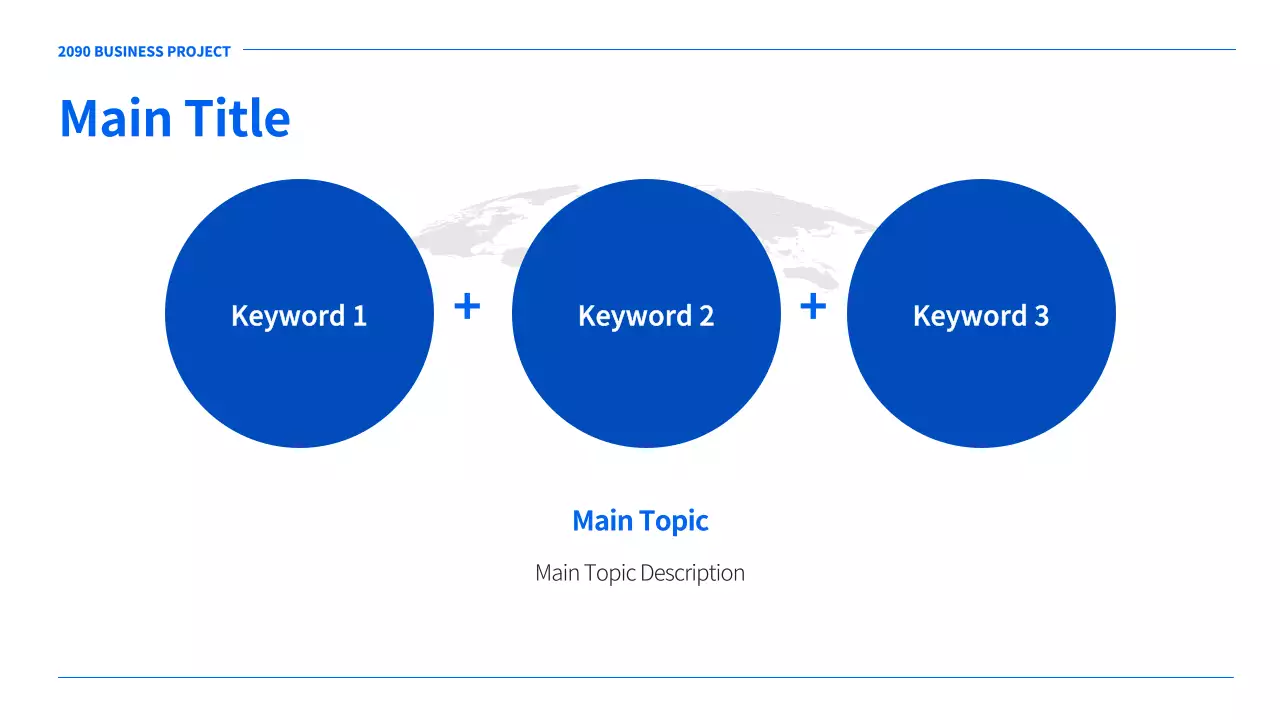 2090 BUSINESS PROJECT

Main Title

Keyword 1 + Keyword 2 + Keyword 3

Main Topic

Main Topic Description